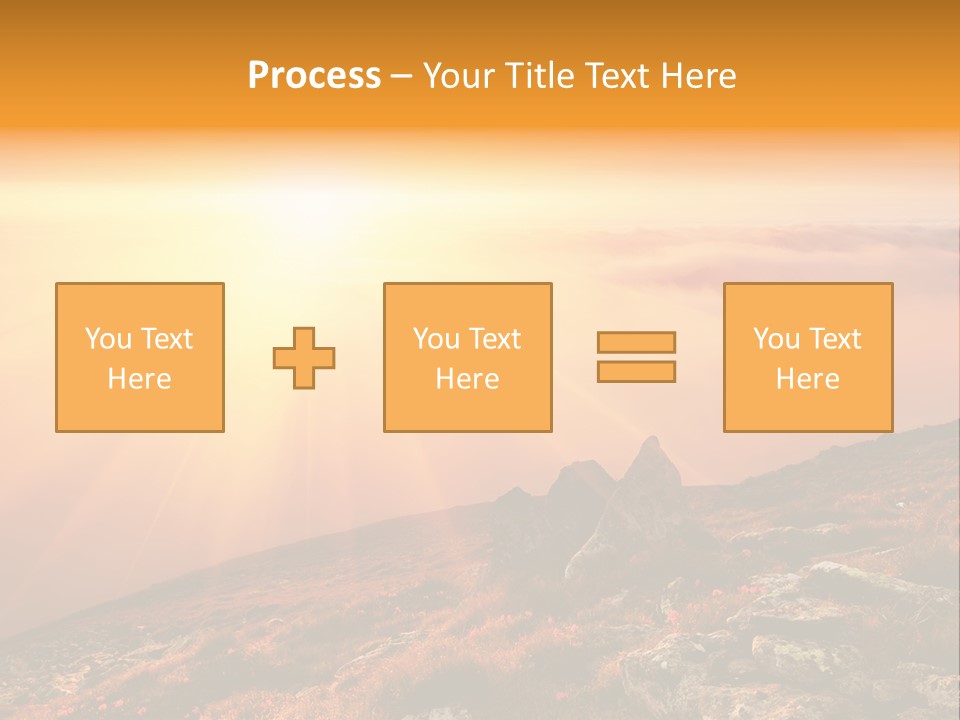 Process – Your Title Text Here

You Text Here

You Text Here

You Text Here